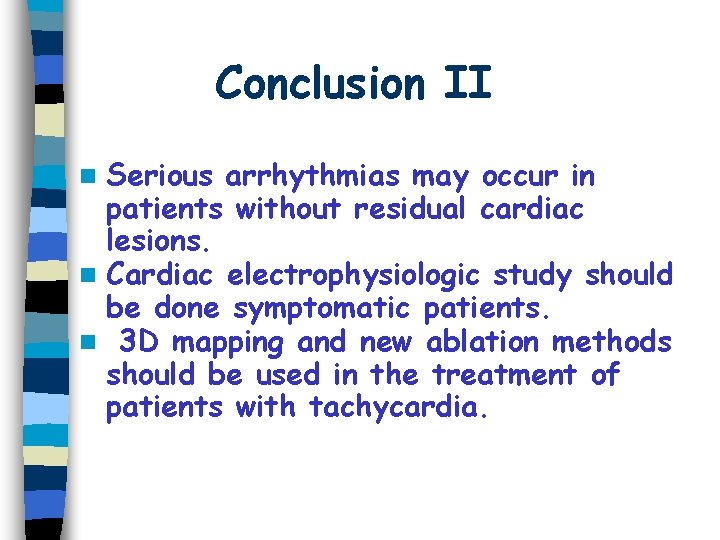 Conclusion II

- Serious arrhythmias may occur in patients without residual cardiac lesions.
- Cardiac electrophysiologic study should be done symptomatic patients.
- 3D mapping and new ablation methods should be used in the treatment of patients with tachycardia.